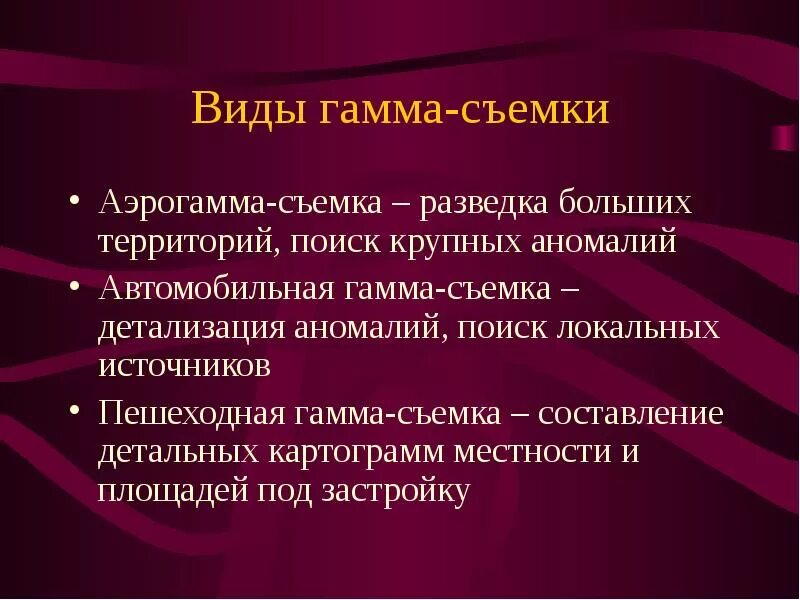 Виды гамма-съемки

• Аэрогамма-съемка – разведка больших территорий, поиск крупных аномалий
• Автомобильная гамма-съемка – детализация аномалий, поиск локальных источников
• Пешеходная гамма-съемка – составление детальных картограмм местности и площадей под застройку